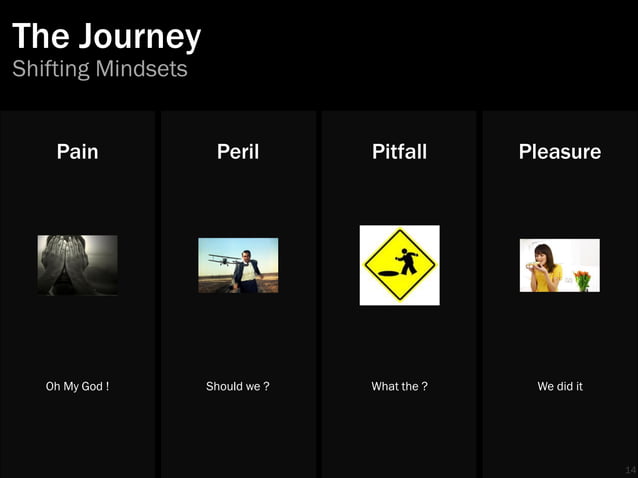 The Journey
Shifting Mindsets

Pain

Oh My God !

Peril

Should we ?

Pitfall

What the ?

Pleasure

We did it

14